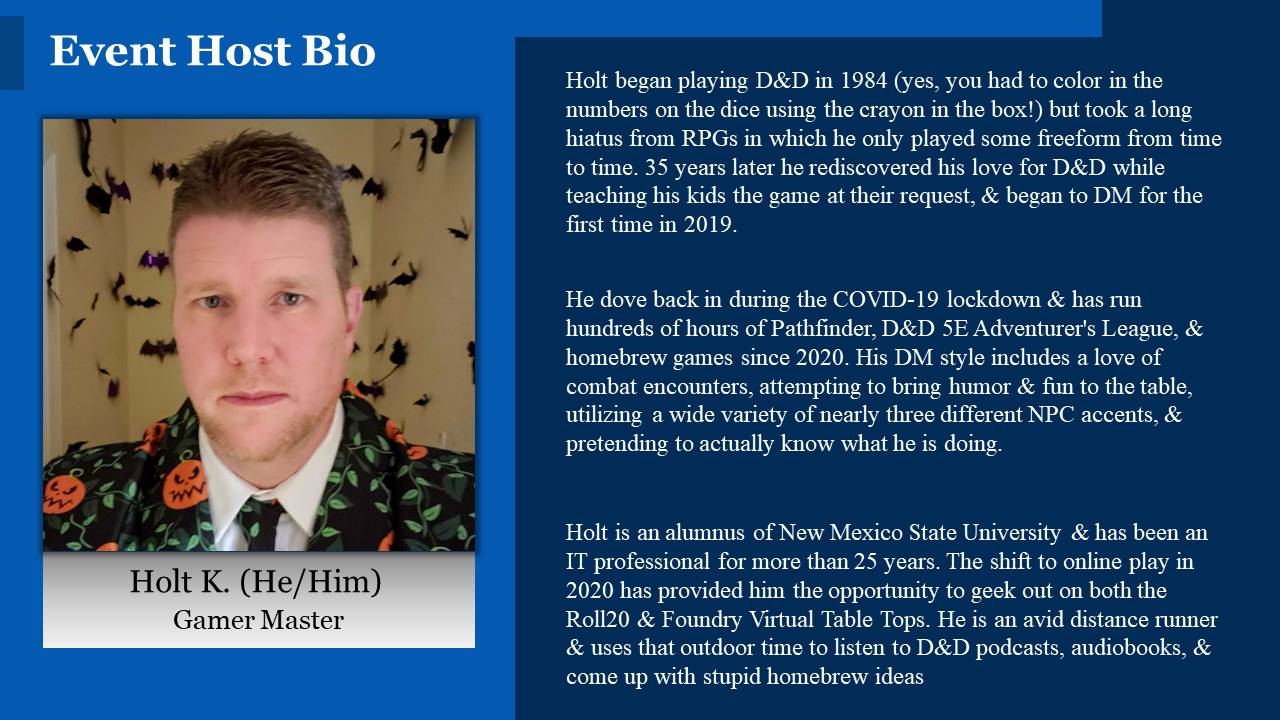 Event Host Bio

Holt K. (He/Him)
Gamer Master

Holt began playing D&D in 1984 (yes, you had to color in the numbers on the dice using the crayon in the box!) but took a long hiatus from RPGs in which he only played some freeform from time to time. 35 years later he rediscovered his love for D&D while teaching his kids the game at their request, & began to DM for the first time in 2019.

He dove back in during the COVID-19 lockdown & has run hundreds of hours of Pathfinder, D&D 5E Adventurer's League, & homebrew games since 2020. His DM style includes a love of combat encounters, attempting to bring humor & fun to the table, utilizing a wide variety of nearly three different NPC accents, & pretending to actually know what he is doing.

Holt is an alumnus of New Mexico State University & has been an IT professional for more than 25 years. The shift to online play in 2020 has provided him the opportunity to geek out on both the Roll20 & Foundry Virtual Table Tops. He is an avid distance runner & uses that outdoor time to listen to D&D podcasts, audiobooks, & come up with stupid homebrew ideas